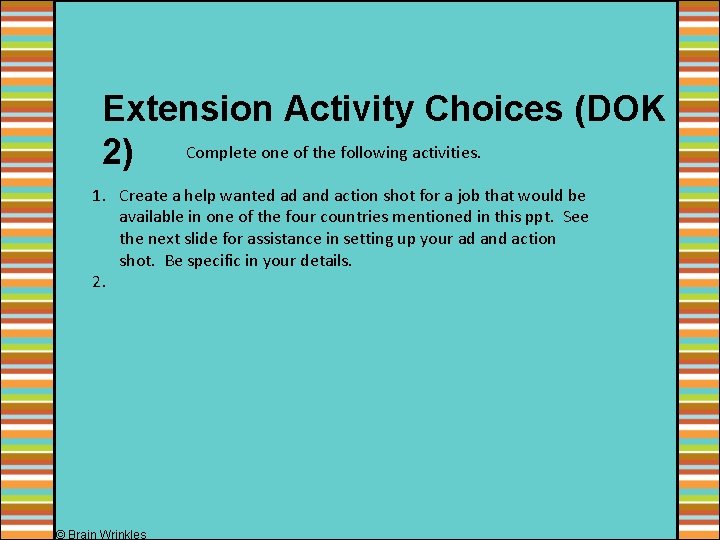 Extension Activity Choices (DOK 2)

Complete one of the following activities.

1. Create a help wanted ad and action shot for a job that would be available in one of the four countries mentioned in this ppt. See the next slide for assistance in setting up your ad and action shot. Be specific in your details.
2.

© Brain Wrinkles